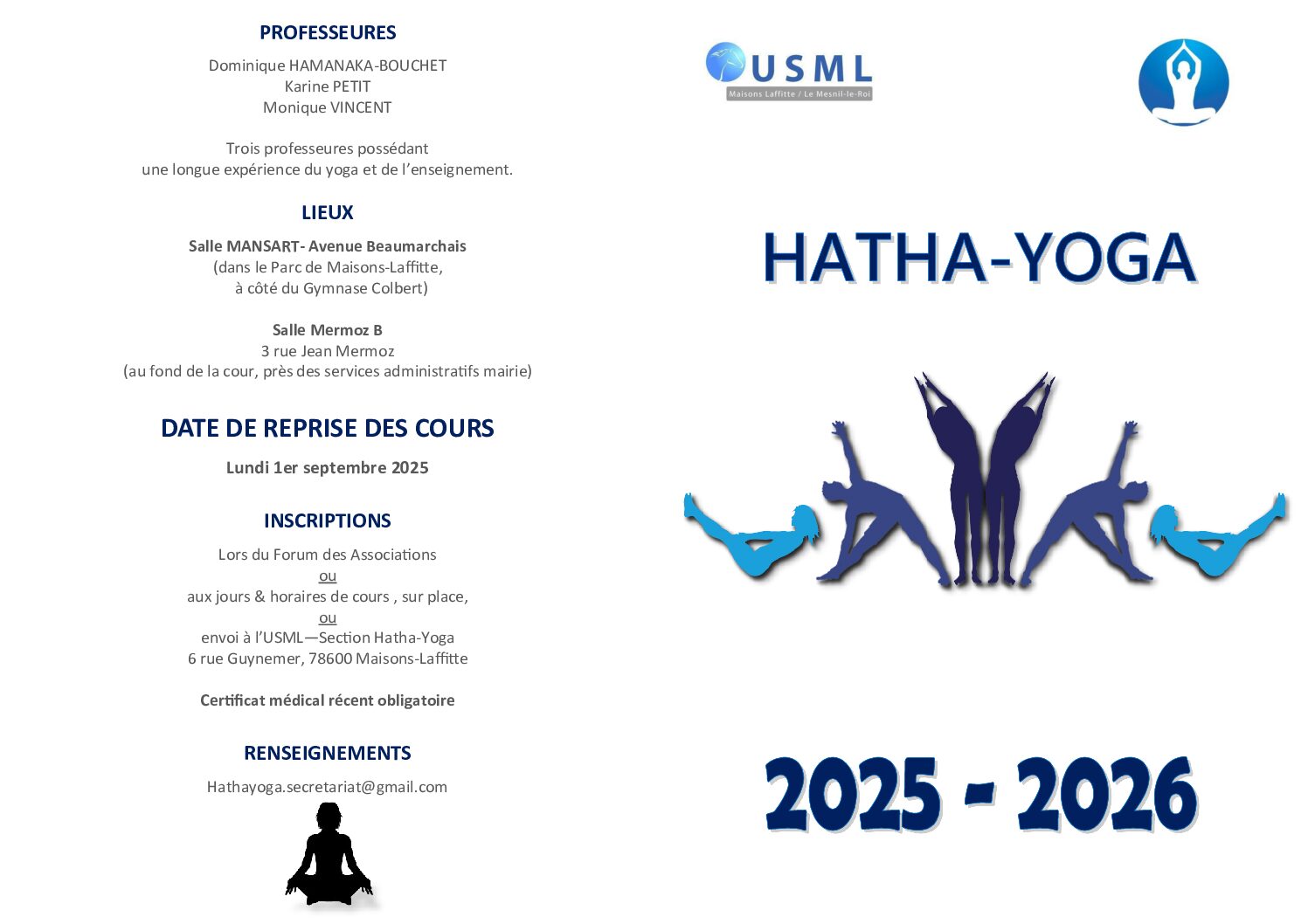 PROFESSEURES

Dominique HAMANAKA-BOUCHET
Karine PETIT
Monique VINCENT

Trois professeures possédant
une longue expérience du yoga et de l'enseignement.

LIEUX

Salle MANSART- Avenue Beaumarchais
(dans le Parc de Maisons-Laffitte,
à côté du Gymnase Colbert)

Salle Mermoz B
3 rue Jean Mermoz
(au fond de la cour, près des services administratifs mairie)

DATE DE REPRISE DES COURS

Lundi 1er septembre 2025

INSCRIPTIONS

Lors du Forum des Associations
ou
aux jours & horaires de cours , sur place,
ou
envoi à l'USML—Section Hatha-Yoga
6 rue Guynemer, 78600 Maisons-Laffitte

Certificat médical récent obligatoire

RENSEIGNEMENTS

Hathayoga.secretariat@gmail.com

USML
Maisons Laffitte / Le Mesnil-le-Roi

HATHA-YOGA

2025 - 2026